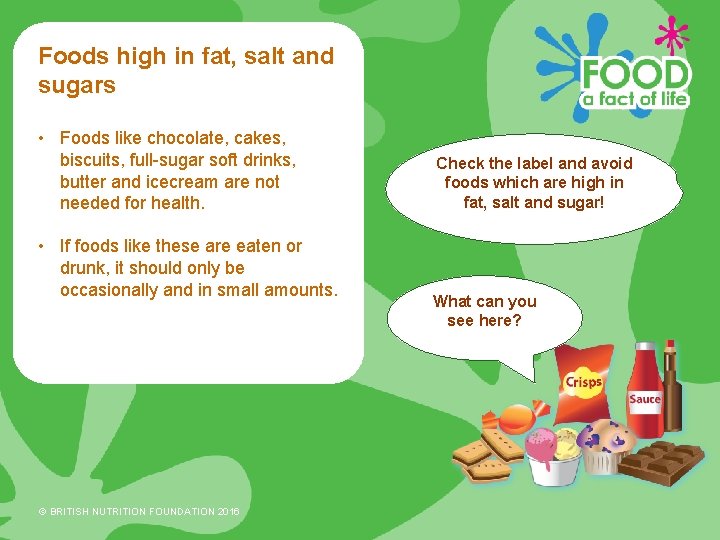 Foods high in fat, salt and sugars

• Foods like chocolate, cakes, biscuits, full-sugar soft drinks, butter and icecream are not needed for health.

• If foods like these are eaten or drunk, it should only be occasionally and in small amounts.

FOOD a fact of life

Check the label and avoid foods which are high in fat, salt and sugar!

What can you see here?

Crisps

Sauce

© BRITISH NUTRITION FOUNDATION 2016